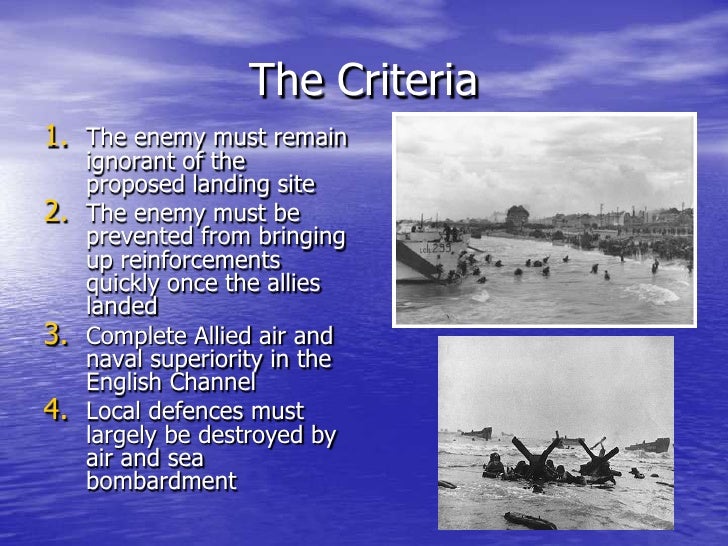 The Criteria

1. The enemy must remain ignorant of the proposed landing site
2. The enemy must be prevented from bringing up reinforcements quickly once the allies landed
3. Complete Allied air and naval superiority in the English Channel
4. Local defences must largely be destroyed by air and sea bombardment

LCH 299